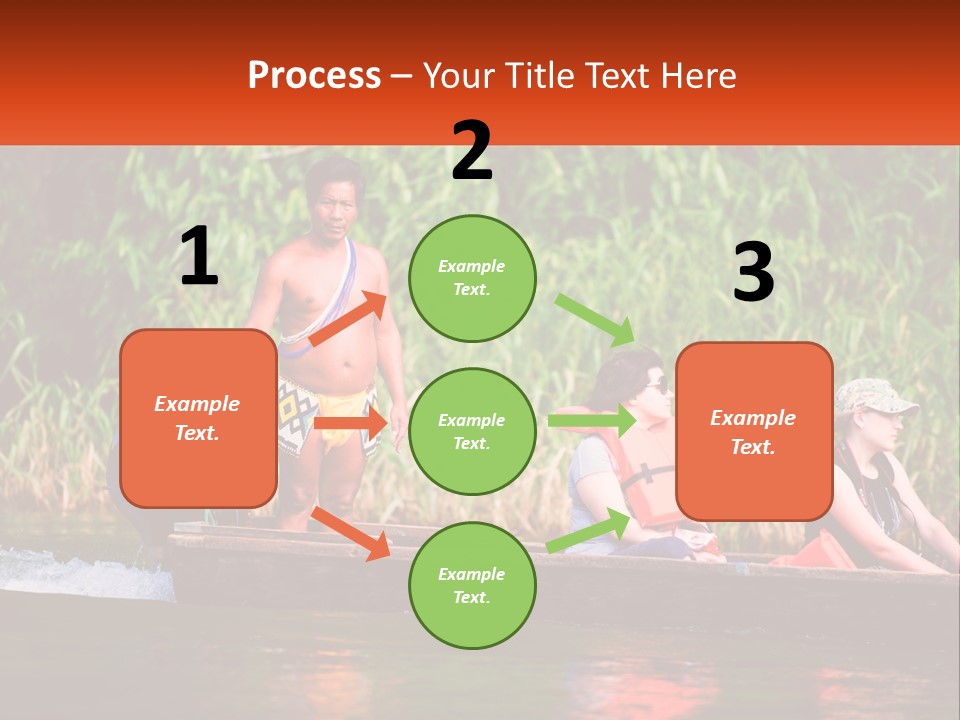 Process – Your Title Text Here

1

Example Text.

2

Example Text.

Example Text.

Example Text.

3

Example Text.